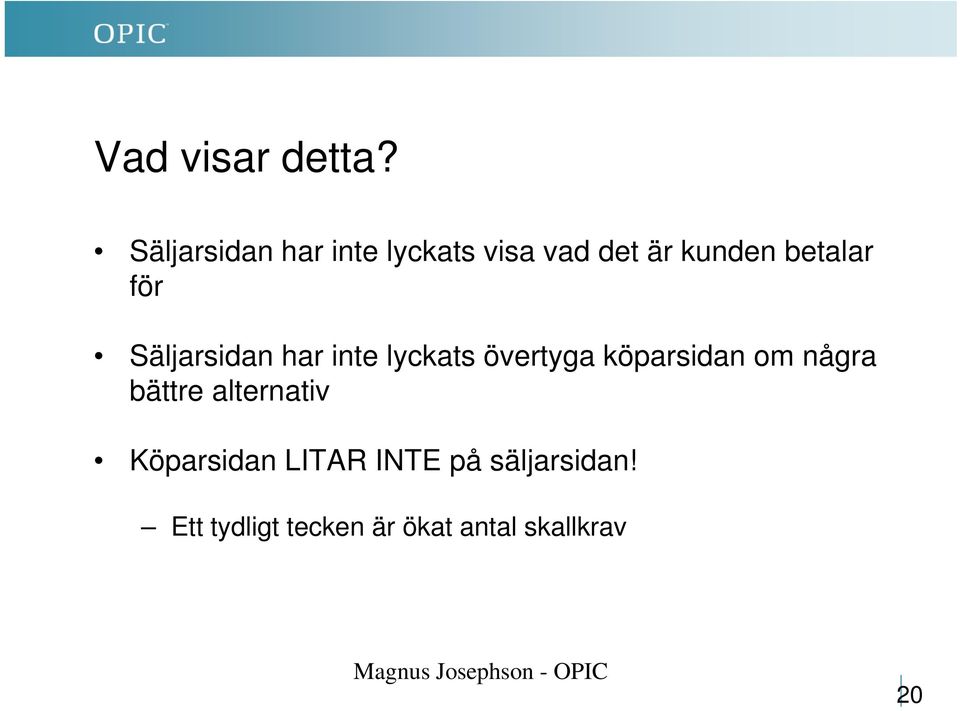 OPIC

Vad visar detta?

• Säljarsidan har inte lyckats visa vad det är kunden betalar för

• Säljarsidan har inte lyckats övertyga köparsidan om några bättre alternativ

• Köparsidan LITAR INTE på säljarsidan!

– Ett tydligt tecken är ökat antal skallkrav

Magnus Josephson - OPIC

20